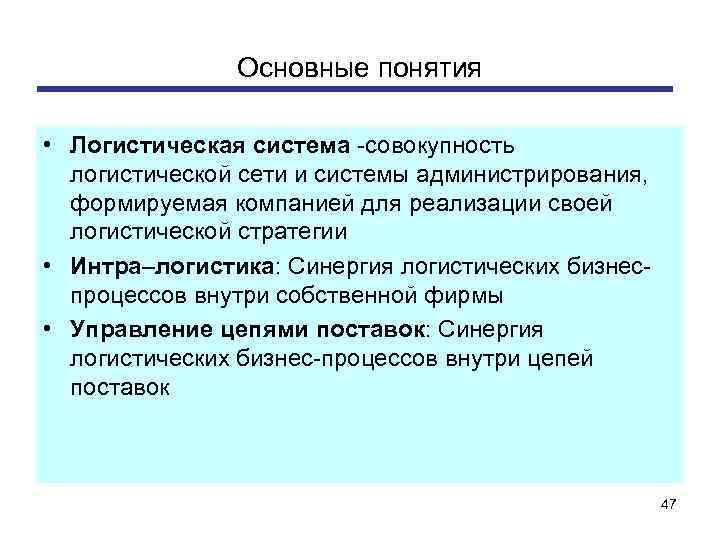 Основные понятия

• Логистическая система -совокупность логистической сети и системы администрирования, формируемая компанией для реализации своей логистической стратегии

• Интра–логистика: Синергия логистических бизнес-процессов внутри собственной фирмы

• Управление цепями поставок: Синергия логистических бизнес-процессов внутри цепей поставок

47